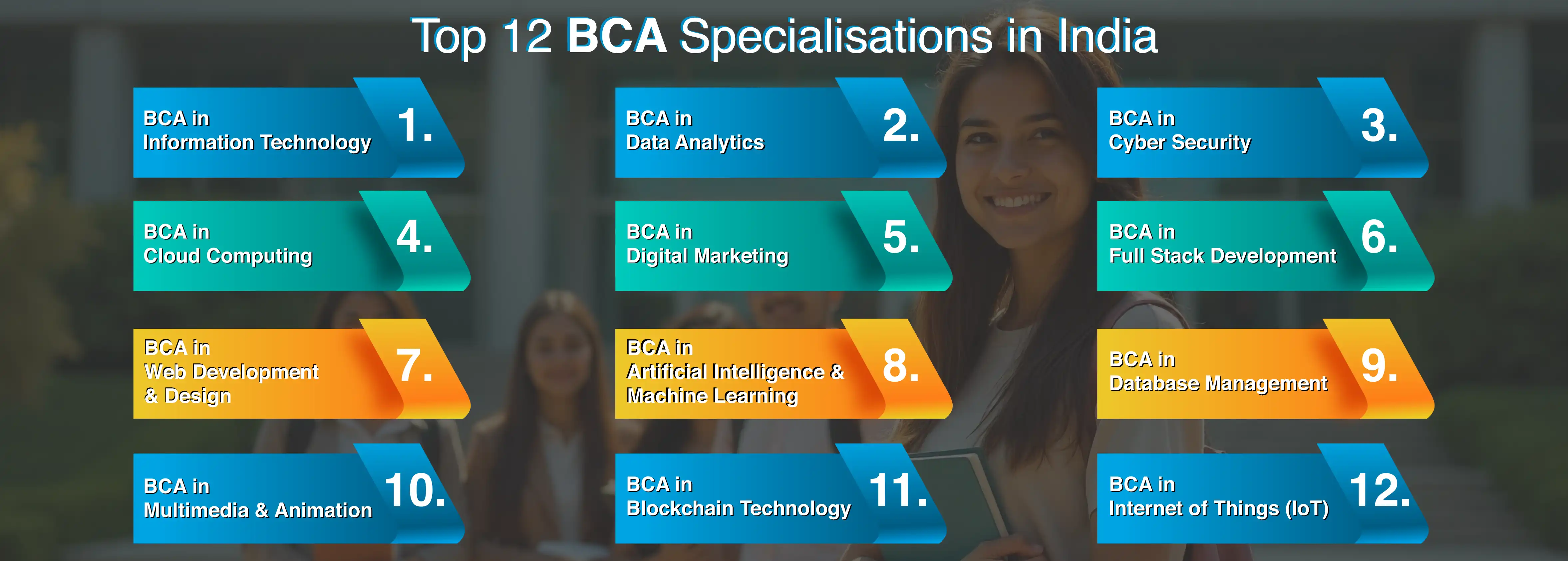 Top 12 BCA Specialisations in India

BCA in Information Technology 1.

BCA in Data Analytics 2.

BCA in Cyber Security 3.

BCA in Cloud Computing 4.

BCA in Digital Marketing 5.

BCA in Full Stack Development 6.

BCA in Web Development & Design 7.

BCA in Artificial Intelligence & Machine Learning 8.

BCA in Database Management 9.

BCA in Multimedia & Animation 10.

BCA in Blockchain Technology 11.

BCA in Internet of Things (IoT) 12.